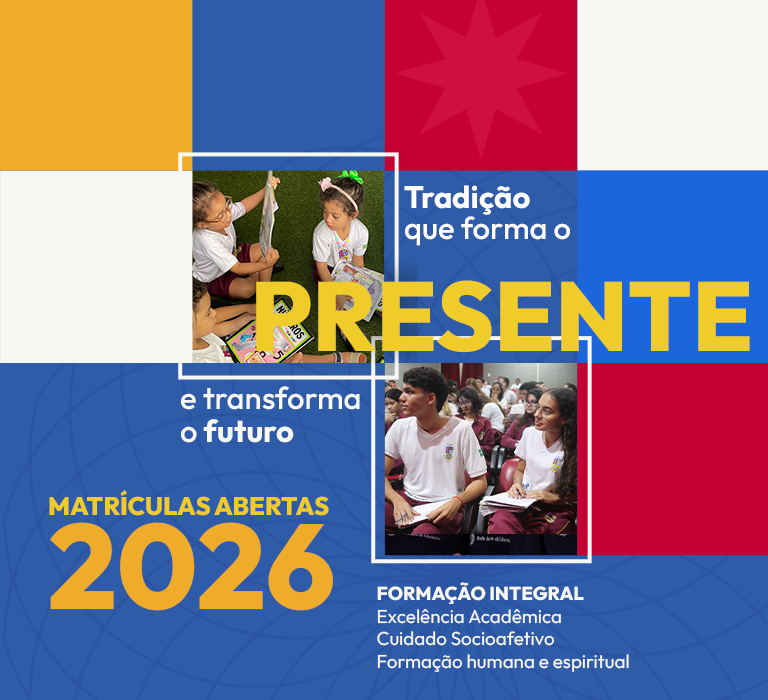 Tradição que forma o

PRESENTE

e transforma o futuro

MATRÍCULAS ABERTAS
2026

FORMAÇÃO INTEGRAL
Excelência Acadêmica
Cuidado Socioafetivo
Formação humana e espiritual